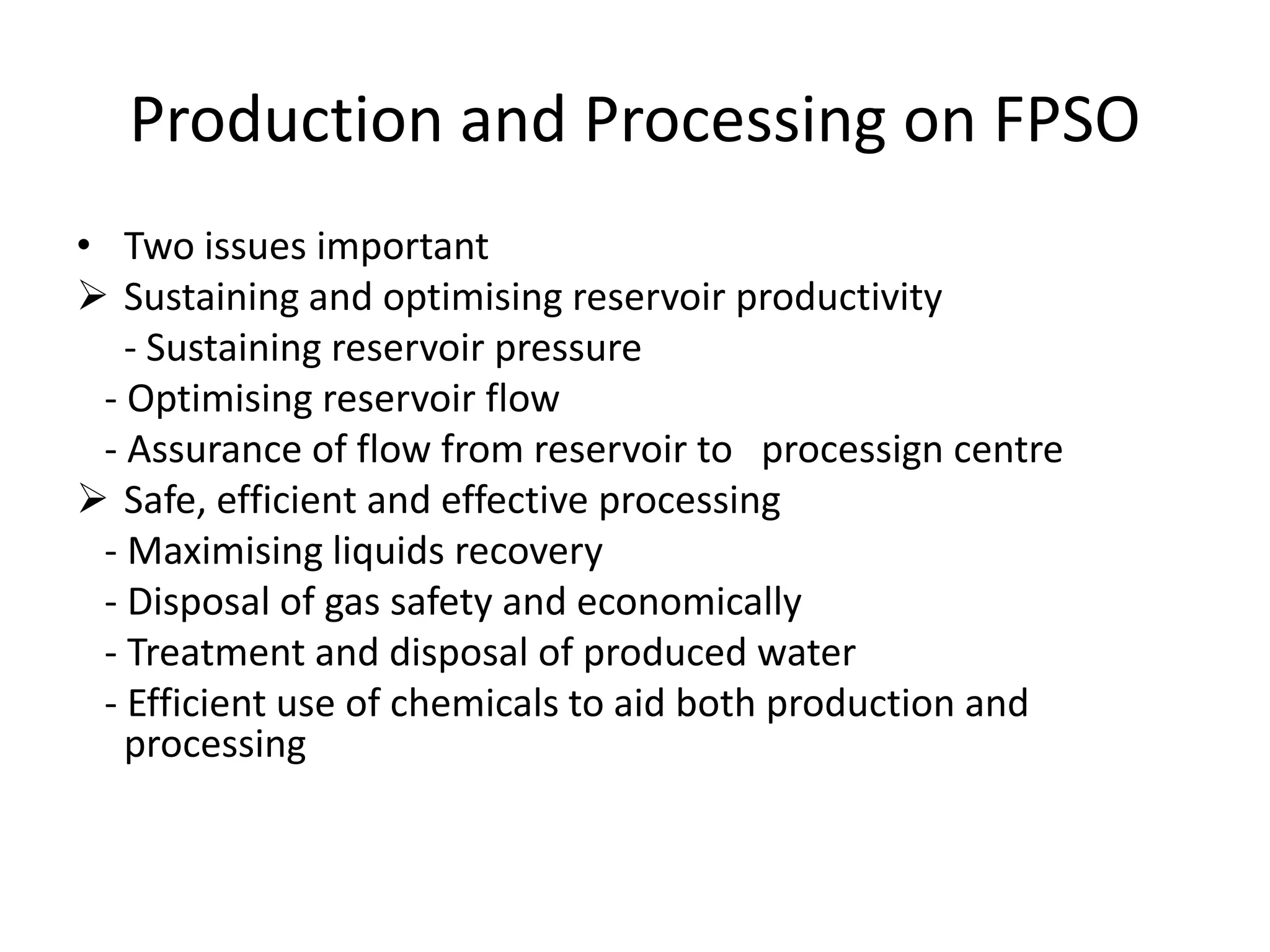 Production and Processing on FPSO

• Two issues important
➢ Sustaining and optimising reservoir productivity
- Sustaining reservoir pressure
- Optimising reservoir flow
- Assurance of flow from reservoir to processign centre
➢ Safe, efficient and effective processing
- Maximising liquids recovery
- Disposal of gas safety and economically
- Treatment and disposal of produced water
- Efficient use of chemicals to aid both production and processing